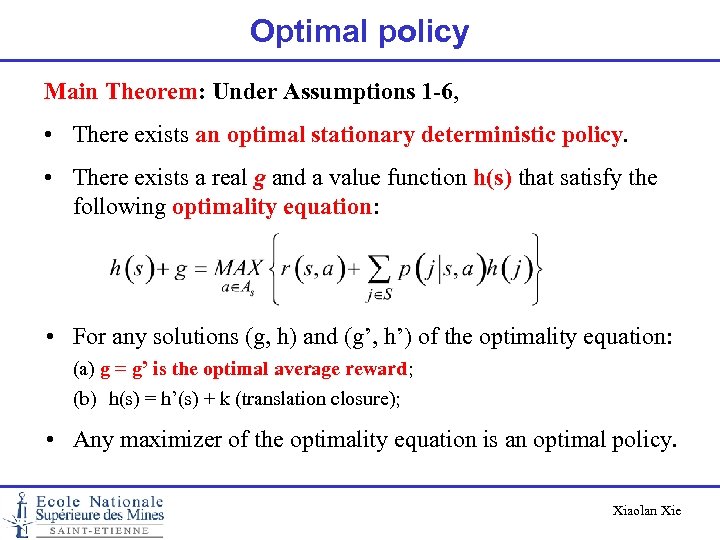 Optimal policy

Main Theorem: Under Assumptions 1-6,

• There exists an optimal stationary deterministic policy.

• There exists a real g and a value function h(s) that satisfy the following optimality equation:

$h(s)+g=\underset{a\in A_s}{MAX}\left\{r(s,a)+\sum_{j\in S}p(j|s,a)h(j)\right\}$

• For any solutions (g, h) and (g', h') of the optimality equation:

(a) g = g' is the optimal average reward;

(b) h(s) = h'(s) + k (translation closure);

• Any maximizer of the optimality equation is an optimal policy.

Ecole Nationale Supérieure des Mines SAINT-ETIENNE

Xiaolan Xie